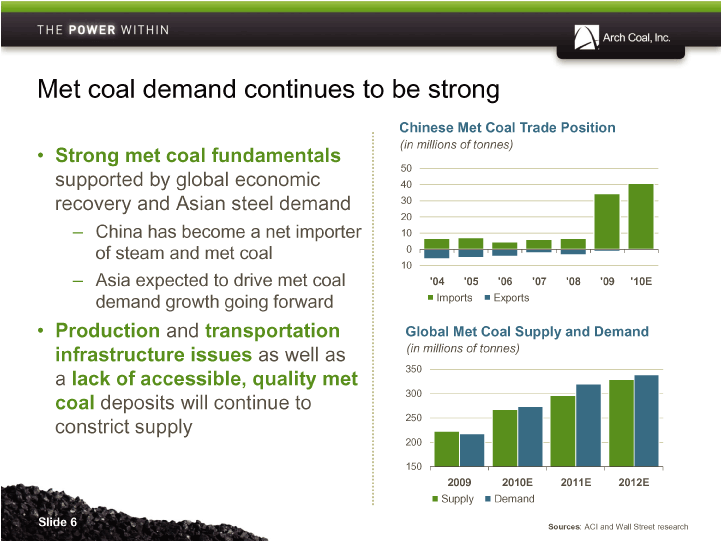 THE POWER WITHIN

Arch Coal, Inc.

Met coal demand continues to be strong

• Strong met coal fundamentals supported by global economic recovery and Asian steel demand

– China has become a net importer of steam and met coal

– Asia expected to drive met coal demand growth going forward

• Production and transportation infrastructure issues as well as a lack of accessible, quality met coal deposits will continue to constrict supply

Chinese Met Coal Trade Position
(in millions of tonnes)

50
40
30
20
10
0
10

'04 '05 '06 '07 '08 '09 '10E

Imports Exports

Global Met Coal Supply and Demand
(in millions of tonnes)

350
300
250
200
150

2009 2010E 2011E 2012E

Supply Demand

Slide 6

Sources: ACI and Wall Street research